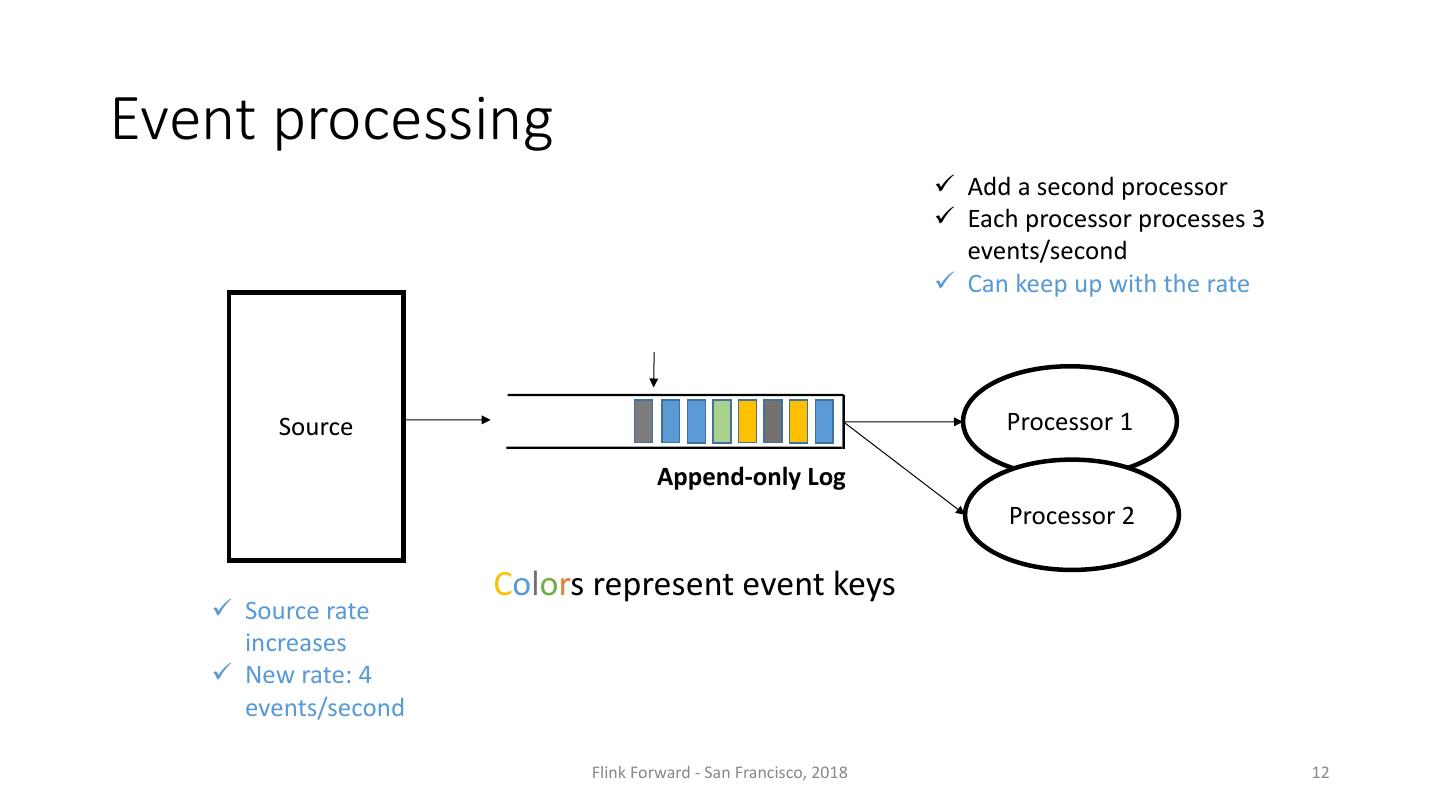 Event processing

✓ Add a second processor
✓ Each processor processes 3 events/second
✓ Can keep up with the rate

Source

Append-only Log

Processor 1

Processor 2

Colors represent event keys

✓ Source rate increases
✓ New rate: 4 events/second

Flink Forward - San Francisco, 2018

12